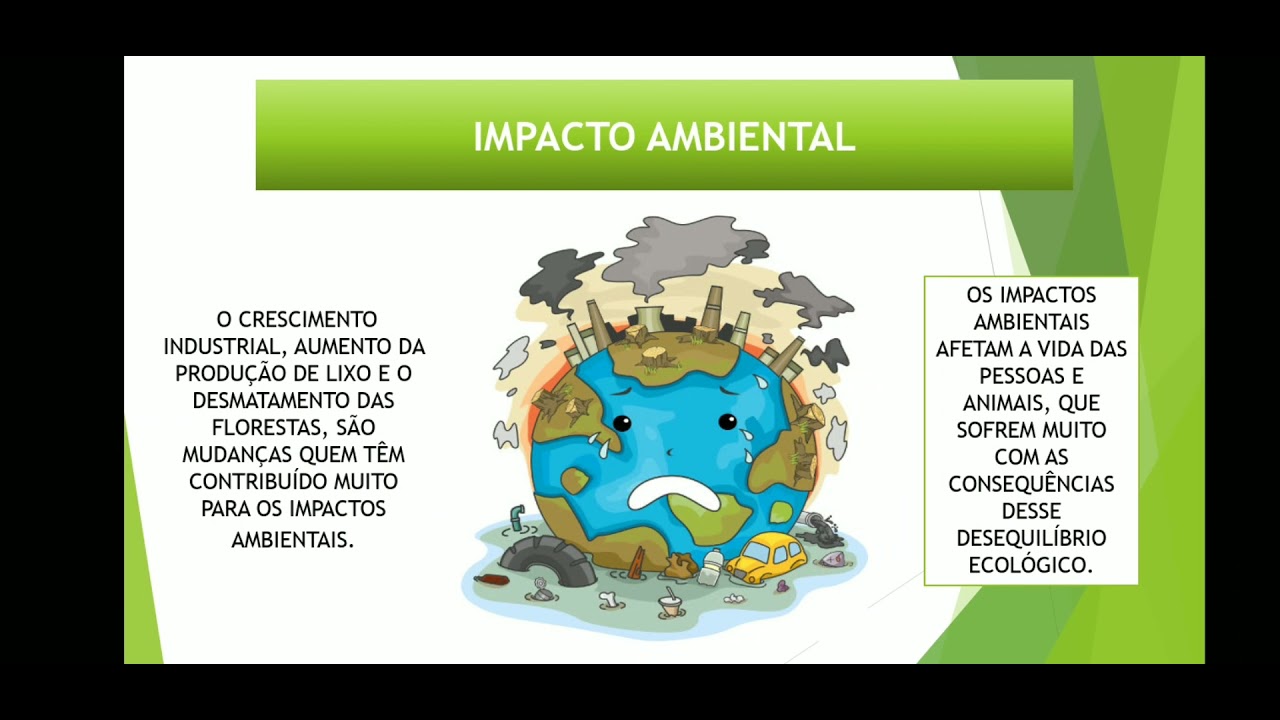 IMPACTO AMBIENTAL

O CRESCIMENTO INDUSTRIAL, AUMENTO DA PRODUÇÃO DE LIXO E O DESMATAMENTO DAS FLORESTAS, SÃO MUDANÇAS QUEM TÊM CONTRIBUÍDO MUITO PARA OS IMPACTOS AMBIENTAIS.

OS IMPACTOS AMBIENTAIS AFETAM A VIDA DAS PESSOAS E ANIMAIS, QUE SOFREM MUITO COM AS CONSEQUÊNCIAS DESSE DESEQUILÍBRIO ECOLÓGICO.